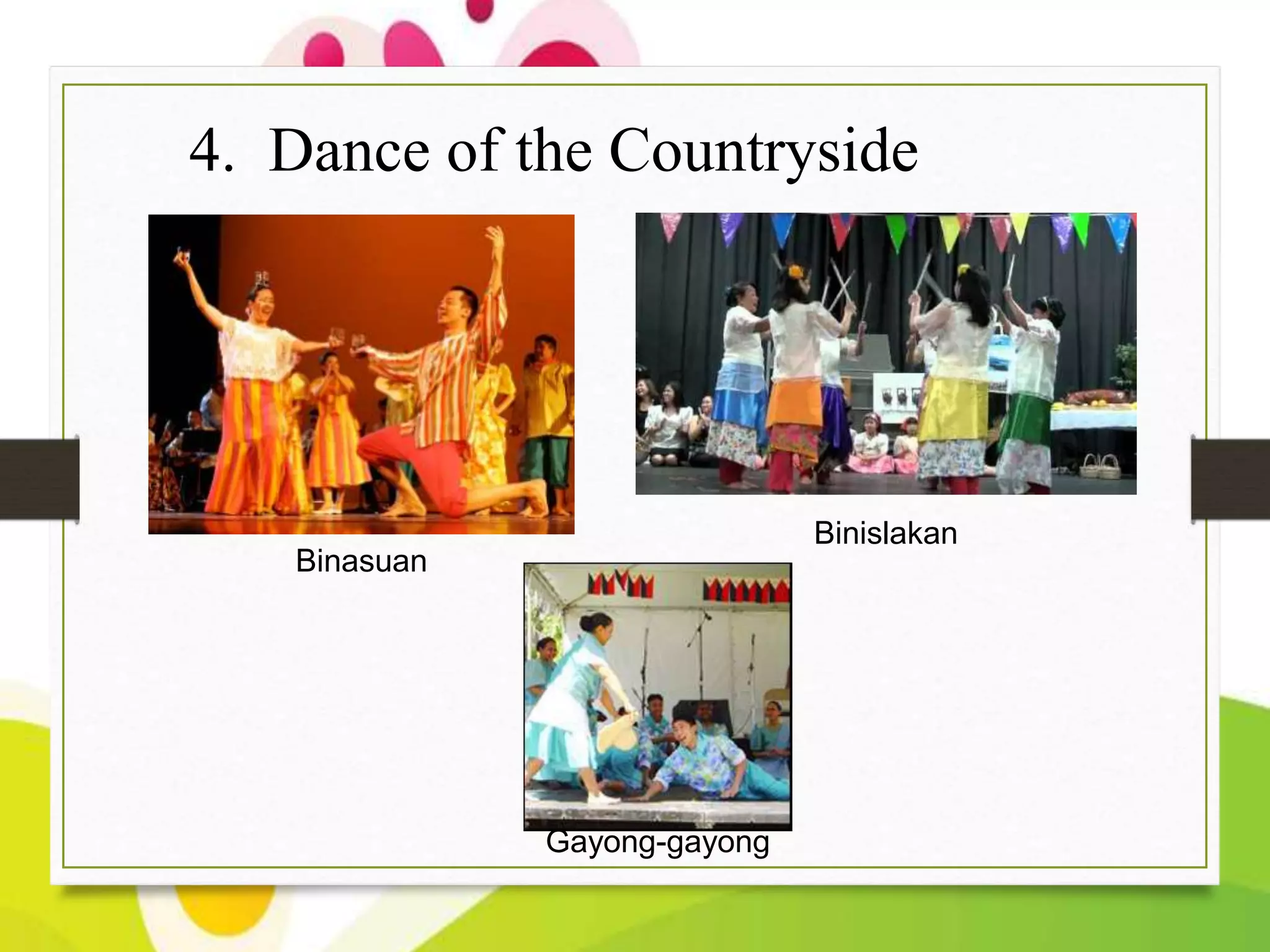 4. Dance of the Countryside

Binasuan

Binislakan

Gayong-gayong